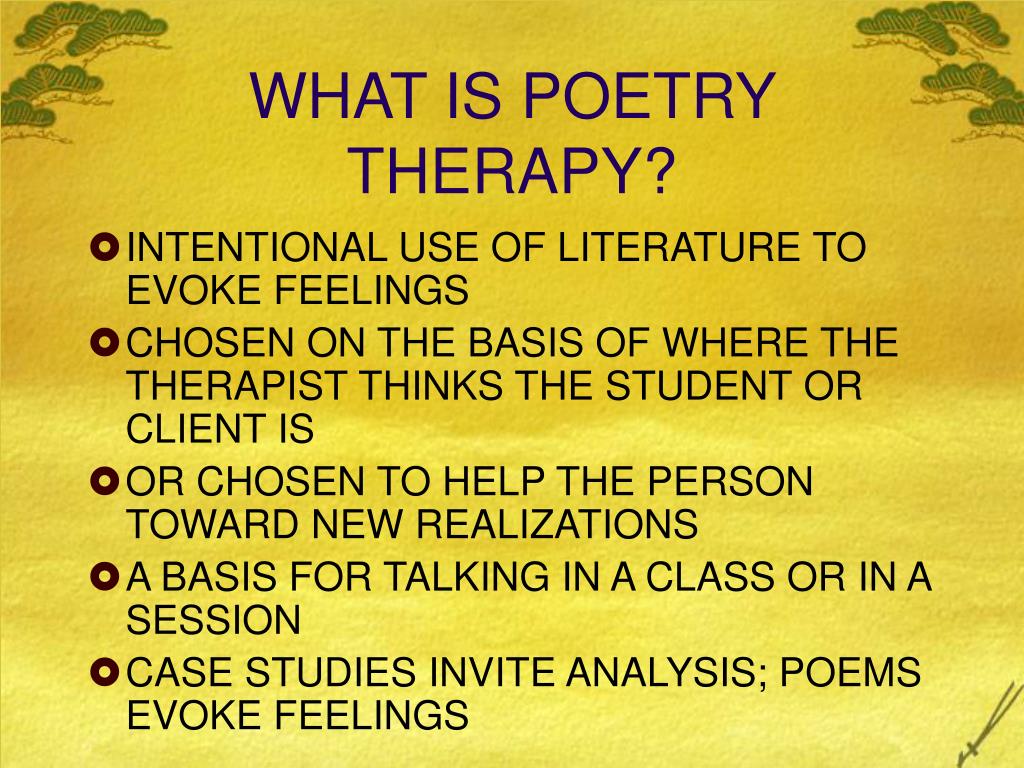 WHAT IS POETRY THERAPY?

INTENTIONAL USE OF LITERATURE TO EVOKE FEELINGS

CHOSEN ON THE BASIS OF WHERE THE THERAPIST THINKS THE STUDENT OR CLIENT IS

OR CHOSEN TO HELP THE PERSON TOWARD NEW REALIZATIONS

A BASIS FOR TALKING IN A CLASS OR IN A SESSION

CASE STUDIES INVITE ANALYSIS; POEMS EVOKE FEELINGS